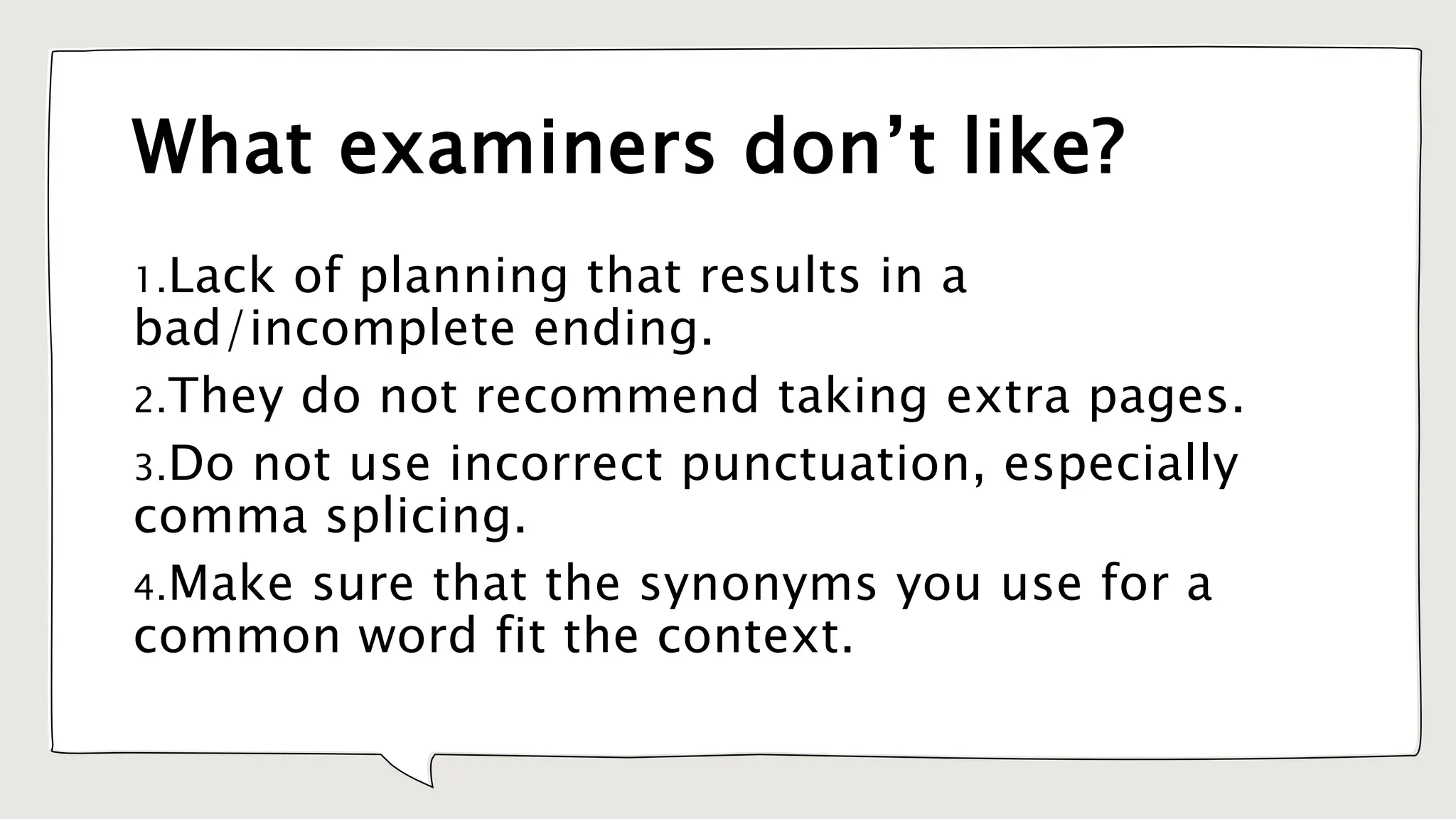 What examiners don’t like?

1.Lack of planning that results in a bad/incomplete ending.

2.They do not recommend taking extra pages.

3.Do not use incorrect punctuation, especially comma splicing.

4.Make sure that the synonyms you use for a common word fit the context.